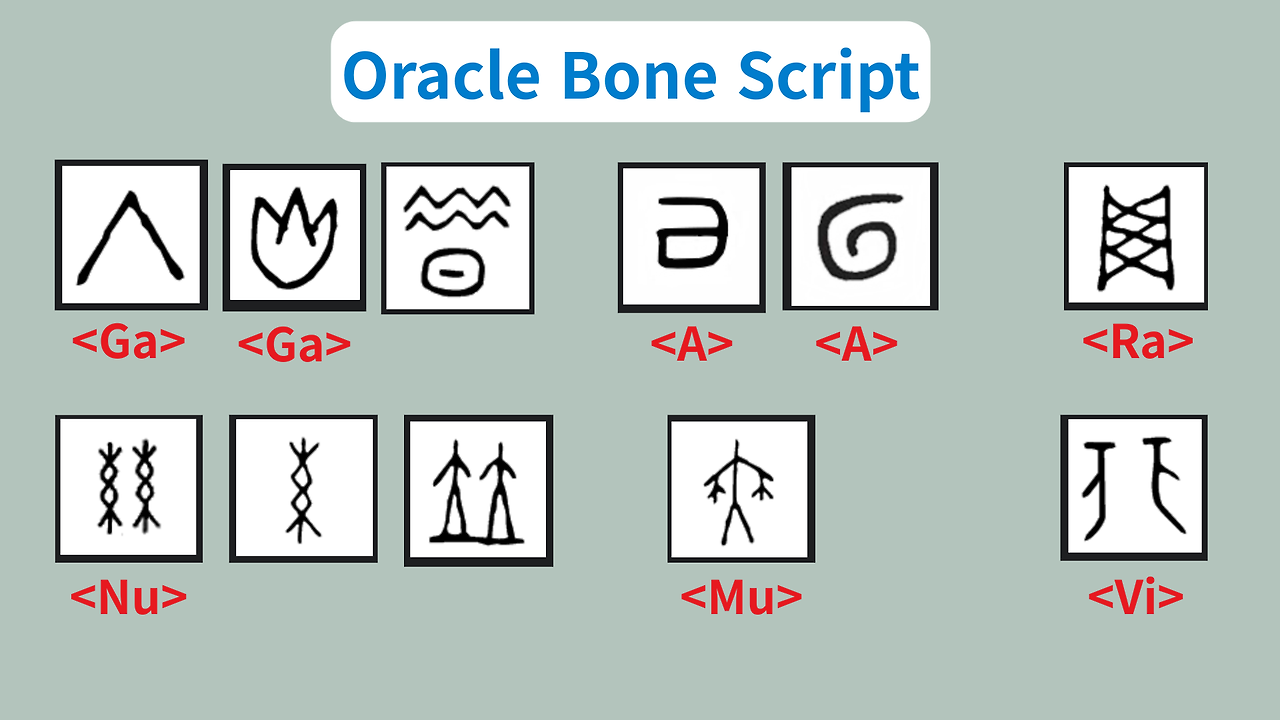 Oracle Bone Script

<Ga> <Ga> <A> <A> <Ra>

<Nu> <Mu> <Vi>